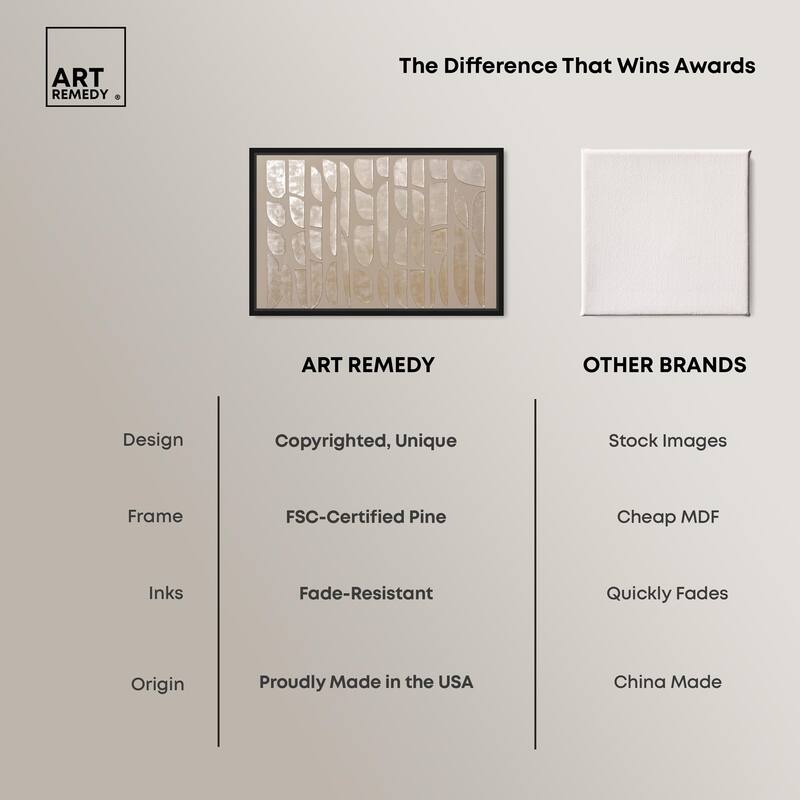 ART REMEDY ®

The Difference That Wins Awards

| | ART REMEDY | OTHER BRANDS |
|---|---|---|
| Design | Copyrighted, Unique | Stock Images |
| Frame | FSC-Certified Pine | Cheap MDF |
| Inks | Fade-Resistant | Quickly Fades |
| Origin | Proudly Made in the USA | China Made |